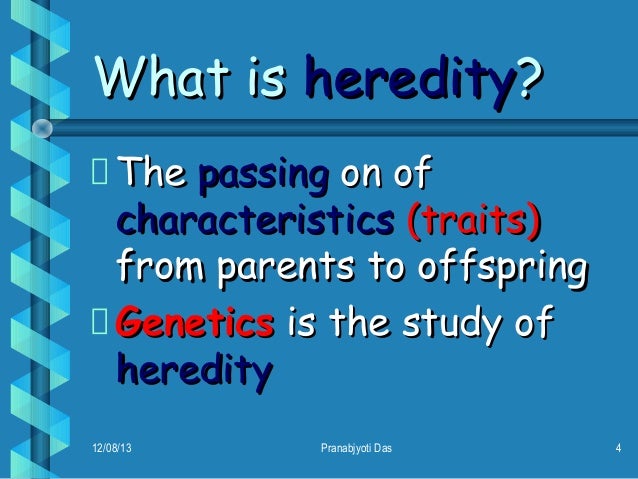 What is heredity?

 The passing on of characteristics (traits) from parents to offspring

 Genetics is the study of heredity

12/08/13

Pranabjyoti Das

4